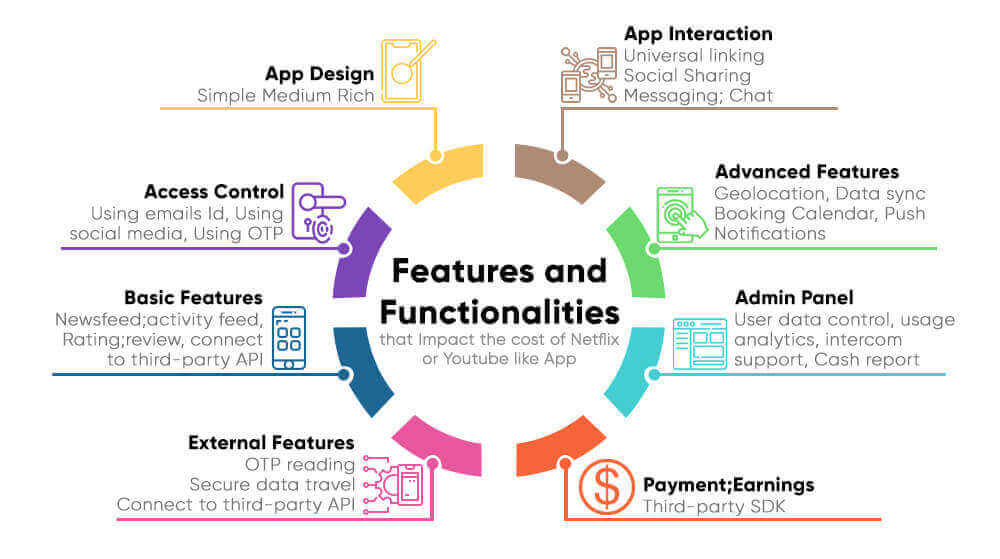 Features and Functionalities
that Impact the cost of Netflix or Youtube like App

App Design
Simple Medium Rich

Access Control
Using emails Id, Using social media, Using OTP

Basic Features
Newsfeed;activity feed, Rating;review, connect to third-party API

External Features
OTP reading
Secure data travel
Connect to third-party API

App Interaction
Universal linking
Social Sharing
Messaging; Chat

Advanced Features
Geolocation, Data sync
Booking Calendar, Push Notifications

Admin Panel
User data control, usage analytics, intercom support, Cash report

Payment;Earnings
Third-party SDK